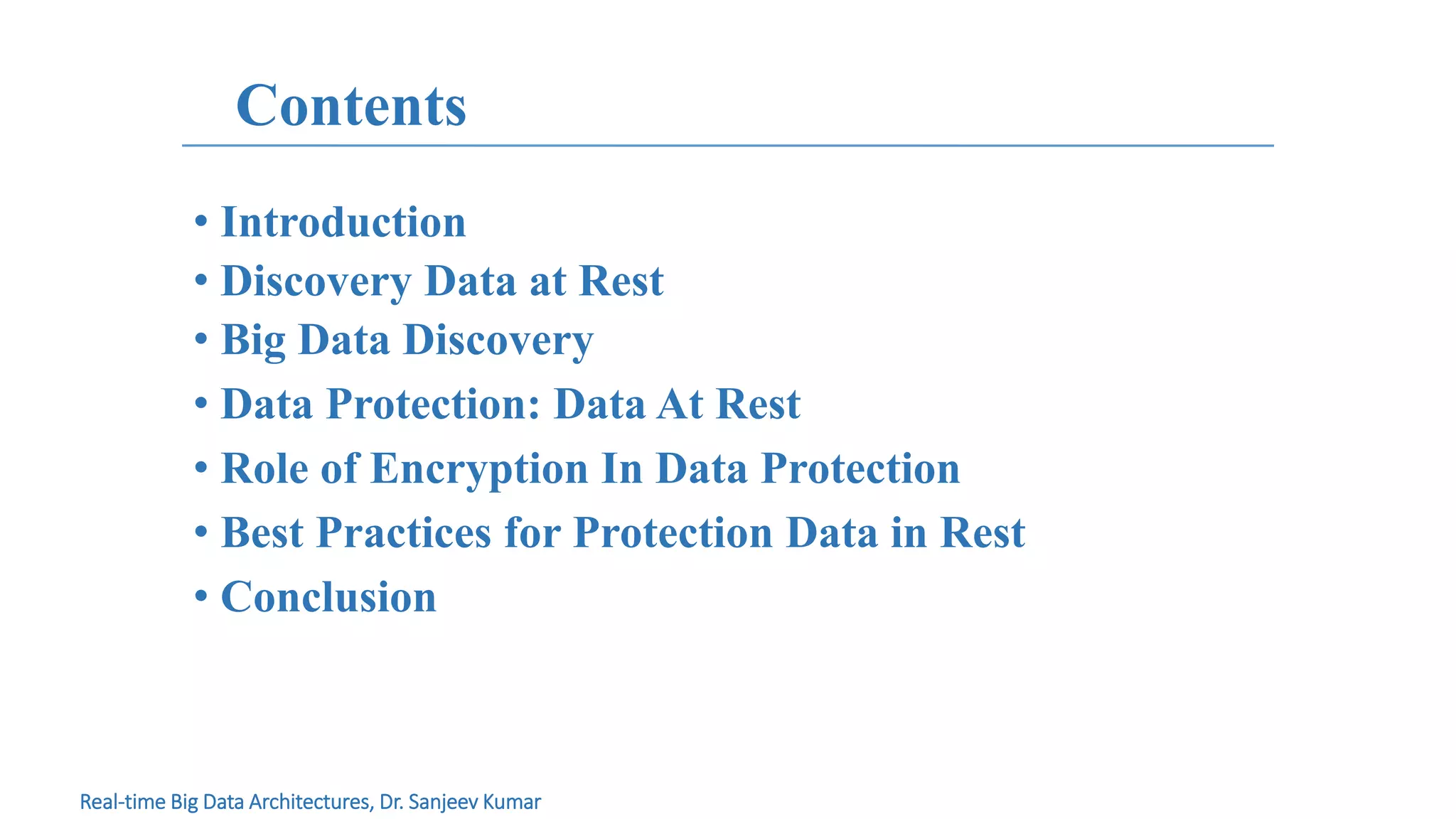 Contents

• Introduction
• Discovery Data at Rest
• Big Data Discovery
• Data Protection: Data At Rest
• Role of Encryption In Data Protection
• Best Practices for Protection Data in Rest
• Conclusion

Real-time Big Data Architectures, Dr. Sanjeev Kumar